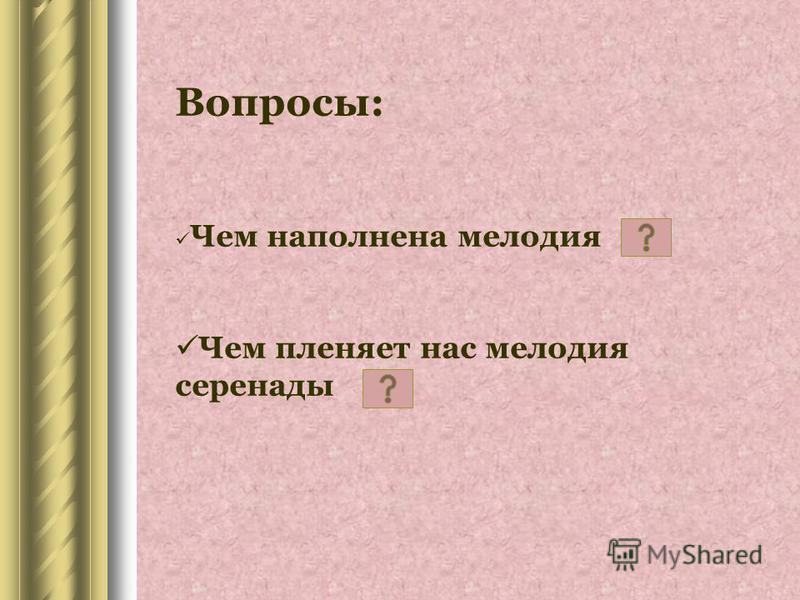 Вопросы:

✓ Чем наполнена мелодия ?

✓ Чем пленяет нас мелодия серенады ?

MyShared